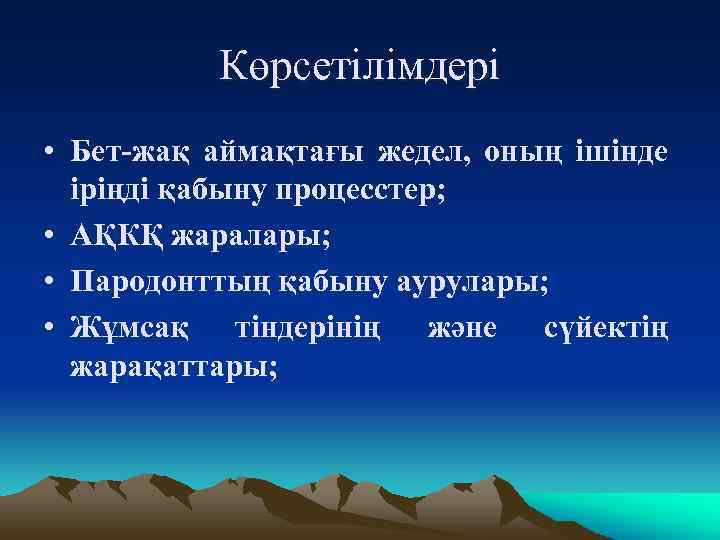 Көрсетілімдері

• Бет-жақ аймақтағы жедел, оның ішінде іріңді қабыну процесстер;
• АҚКҚ жаралары;
• Пародонттың қабыну аурулары;
• Жұмсақ тіндерінің және сүйектің жарақаттары;